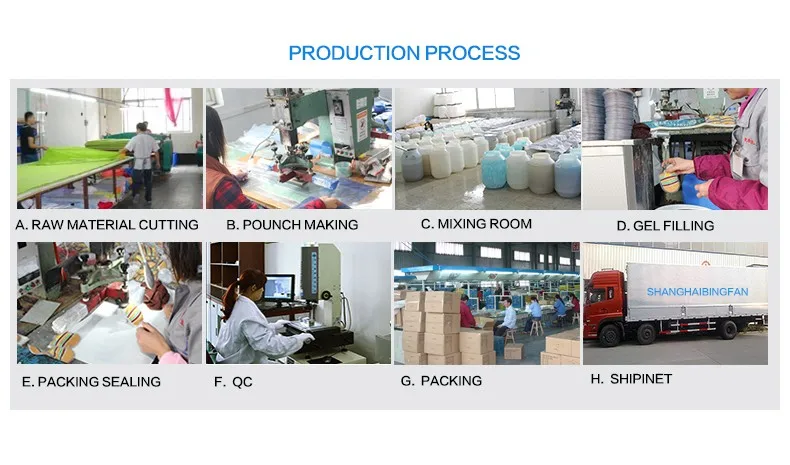 PRODUCTION PROCESS

A. RAW MATERIAL CUTTING

B. POUNCH MAKING

C. MIXING ROOM

D. GEL FILLING

E. PACKING SEALING

F. QC

G. PACKING

SHANGHAIBINGFAN

H. SHIPINET